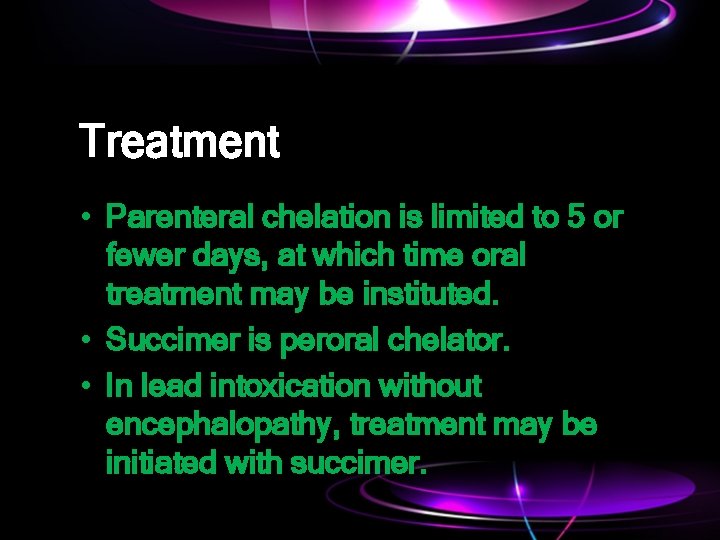 Treatment

• Parenteral chelation is limited to 5 or fewer days, at which time oral treatment may be instituted.
• Succimer is peroral chelator.
• In lead intoxication without encephalopathy, treatment may be initiated with succimer.